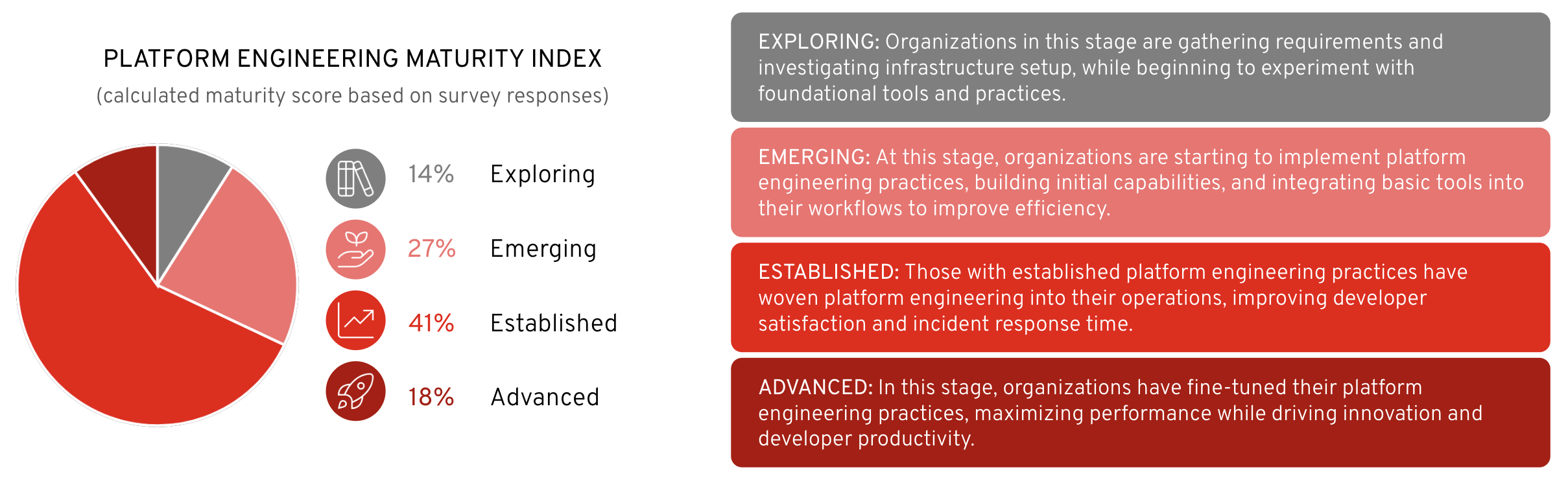 PLATFORM ENGINEERING MATURITY INDEX
(calculated maturity score based on survey responses)

14% Exploring
27% Emerging
41% Established
18% Advanced

EXPLORING: Organizations in this stage are gathering requirements and investigating infrastructure setup, while beginning to experiment with foundational tools and practices.

EMERGING: At this stage, organizations are starting to implement platform engineering practices, building initial capabilities, and integrating basic tools into their workflows to improve efficiency.

ESTABLISHED: Those with established platform engineering practices have woven platform engineering into their operations, improving developer satisfaction and incident response time.

ADVANCED: In this stage, organizations have fine-tuned their platform engineering practices, maximizing performance while driving innovation and developer productivity.